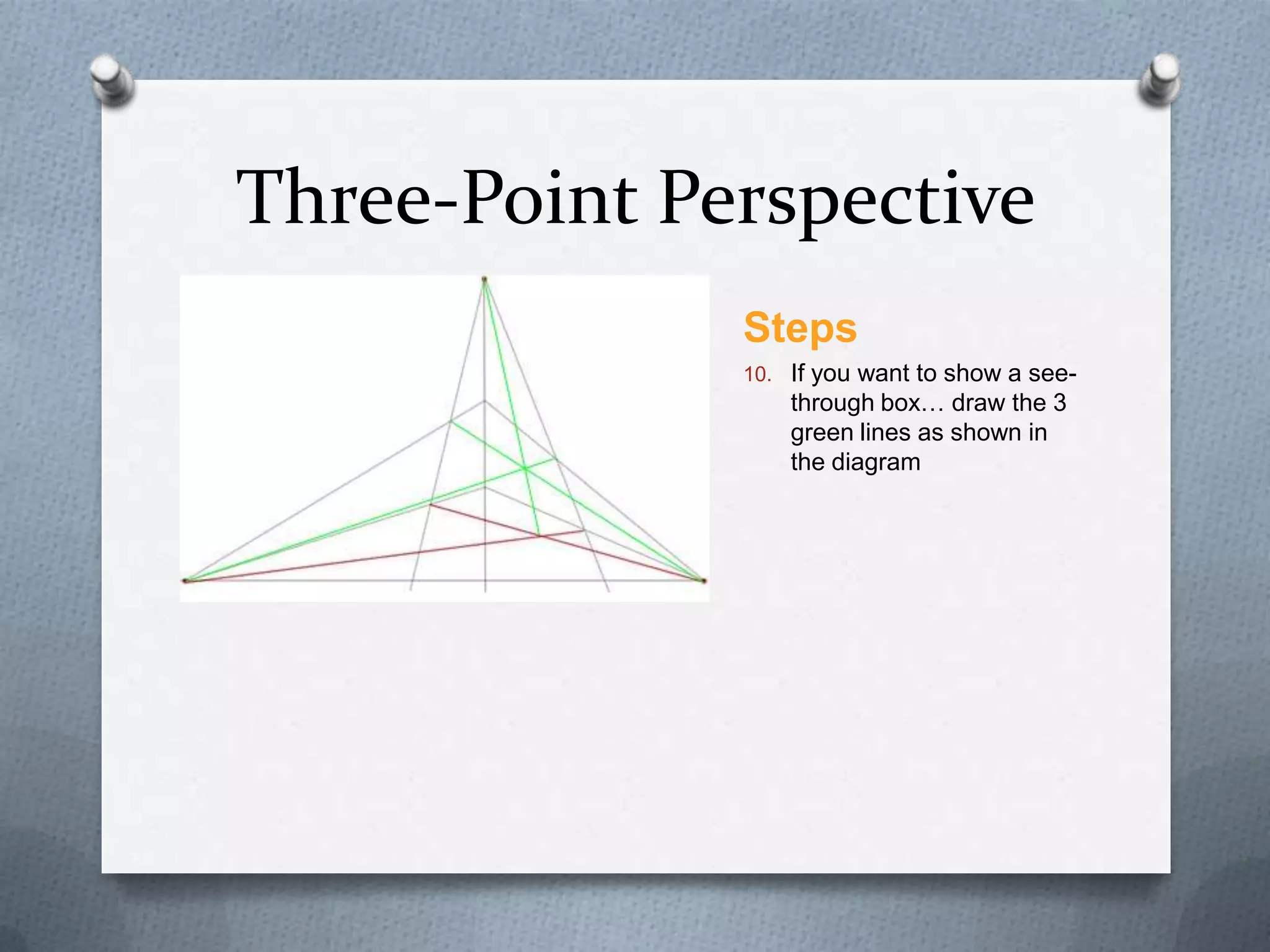 Three-Point Perspective

Steps

10. If you want to show a see-through box… draw the 3 green lines as shown in the diagram